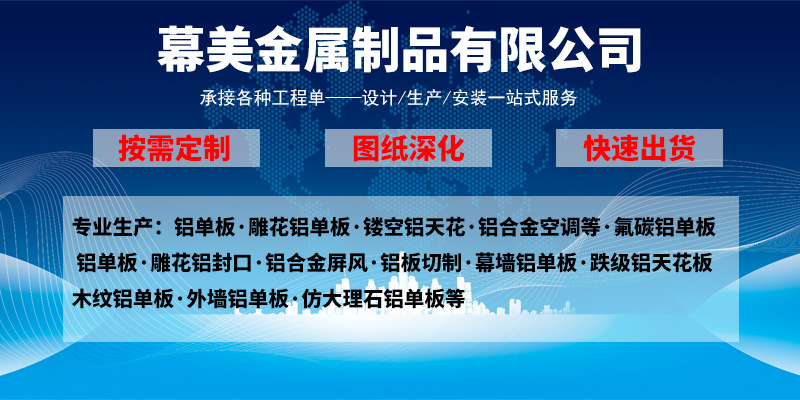 幕美金属制品有限公司

承接各种工程单——设计/生产/安装一站式服务

按需定制

图纸深化

快速出货

专业生产：铝单板·雕花铝单板·镂空铝天花·铝合金空调等·氟碳铝单板 铝单板·雕花铝封口·铝合金屏风·铝板切制·幕墙铝单板·跌级铝天花板 木纹铝单板·外墙铝单板·仿大理石铝单板等